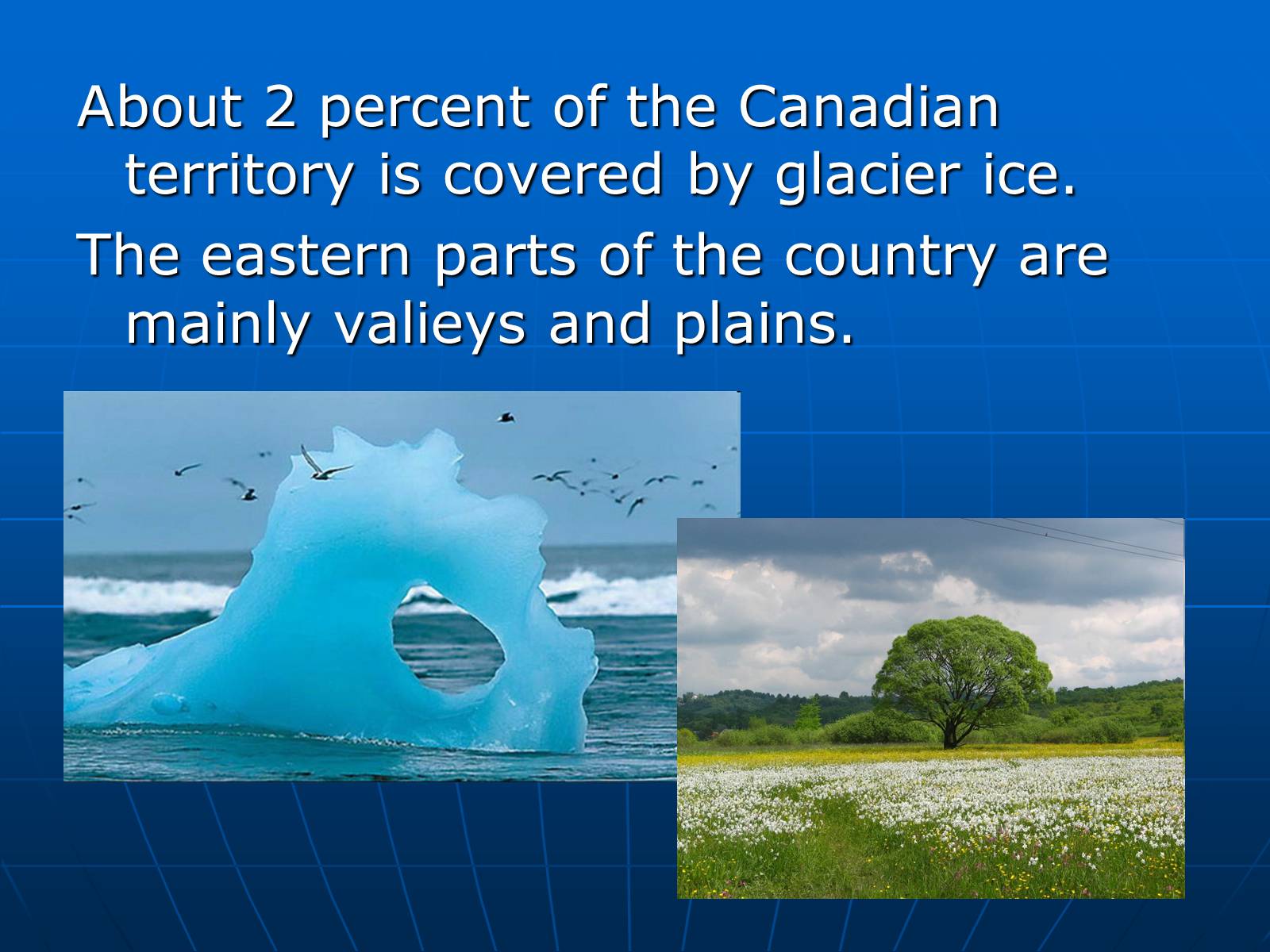 About 2 percent of the Canadian territory is covered by glacier ice.

The eastern parts of the country are mainly valieys and plains.